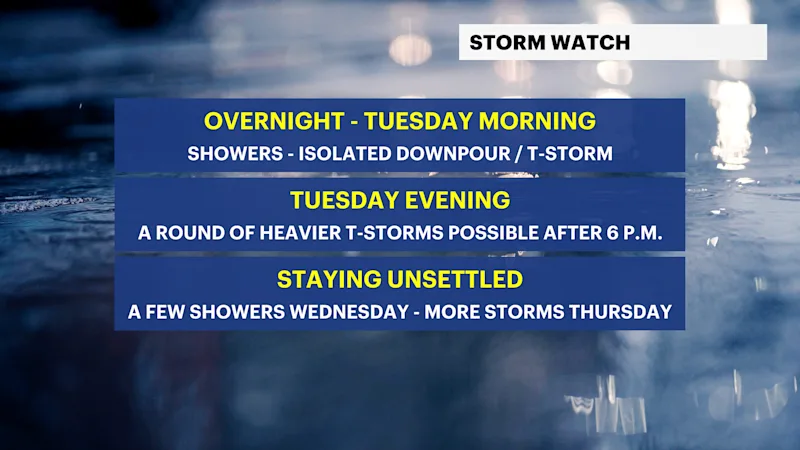 STORM WATCH

OVERNIGHT - TUESDAY MORNING
SHOWERS - ISOLATED DOWNPOUR / T-STORM

TUESDAY EVENING
A ROUND OF HEAVIER T-STORMS POSSIBLE AFTER 6 P.M.

STAYING UNSETTLED
A FEW SHOWERS WEDNESDAY - MORE STORMS THURSDAY